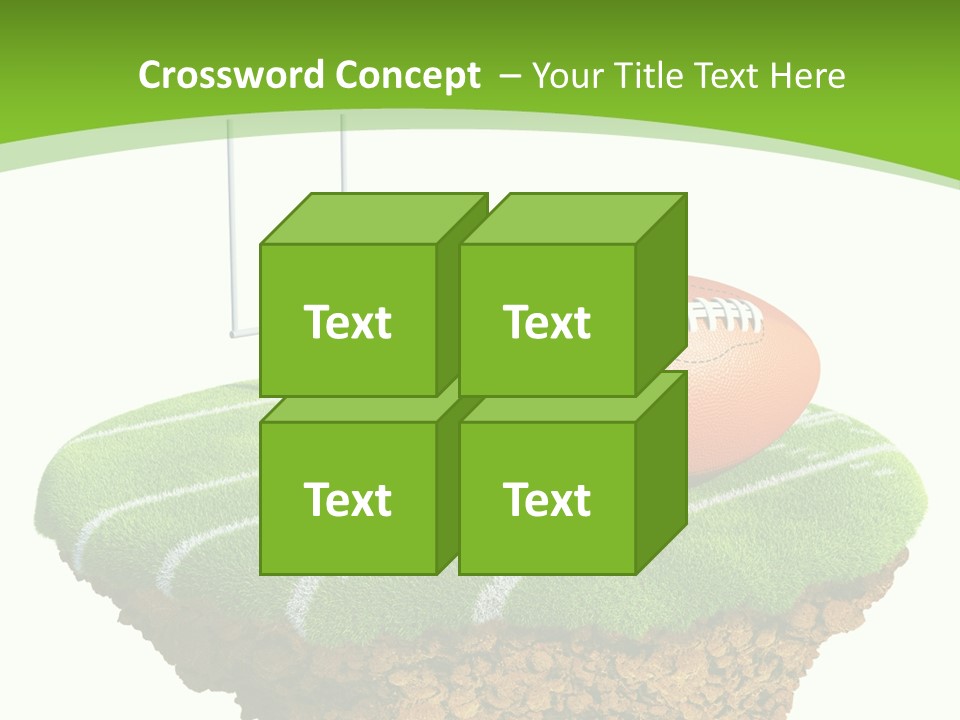 Crossword Concept – Your Title Text Here

Text

Text

Text

Text